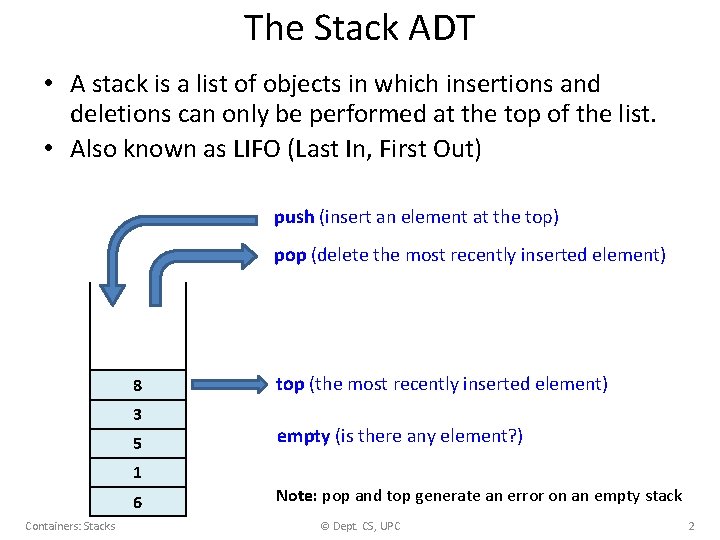 The Stack ADT

• A stack is a list of objects in which insertions and deletions can only be performed at the top of the list.
• Also known as LIFO (Last In, First Out)

push (insert an element at the top)

pop (delete the most recently inserted element)

8
3
5
1
6

top (the most recently inserted element)

empty (is there any element?)

Note: pop and top generate an error on an empty stack

Containers: Stacks © Dept. CS, UPC 2